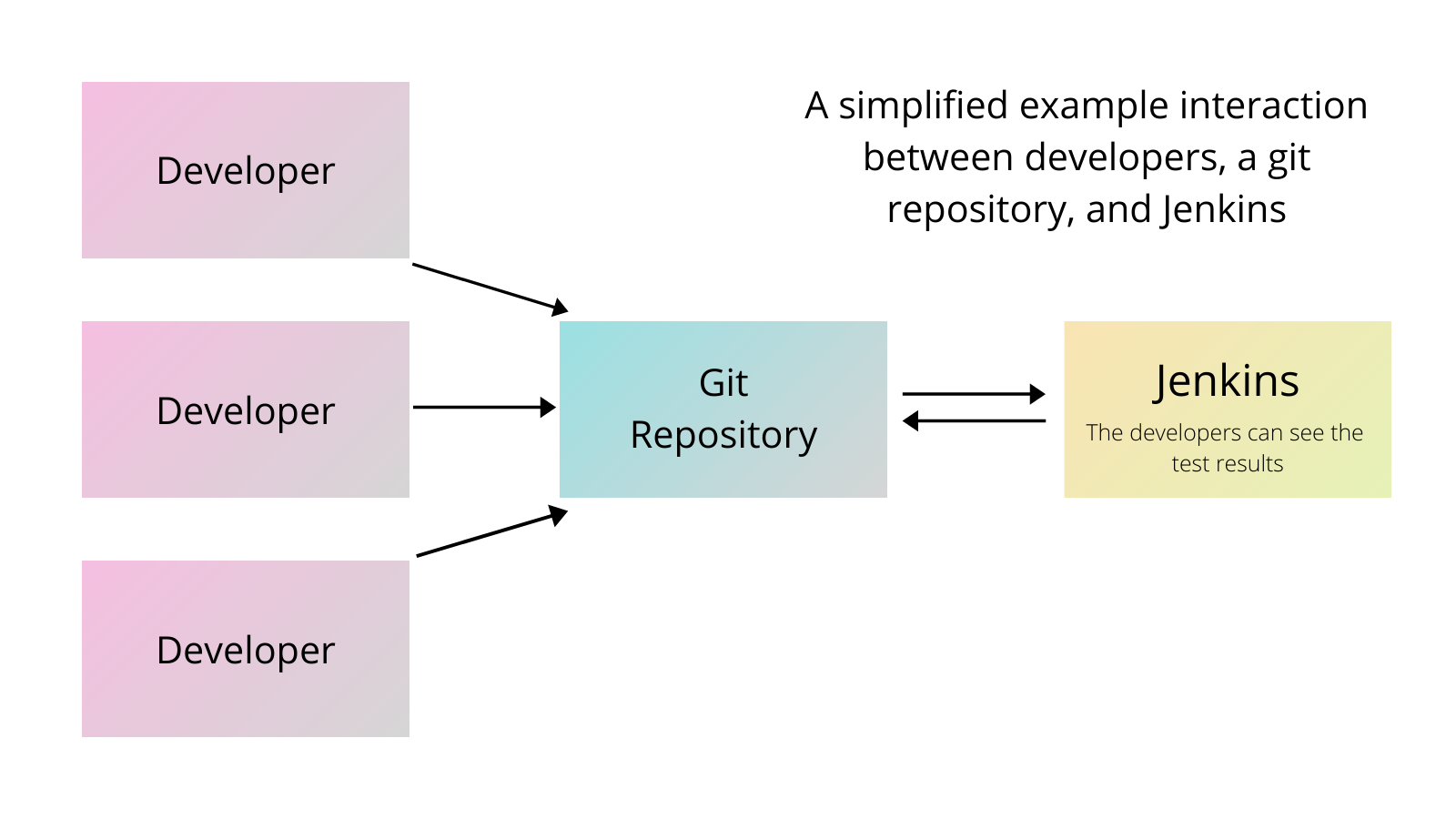 A simplified example interaction between developers, a git repository, and Jenkins

Developer

Developer

Developer

Git Repository

Jenkins

The developers can see the test results